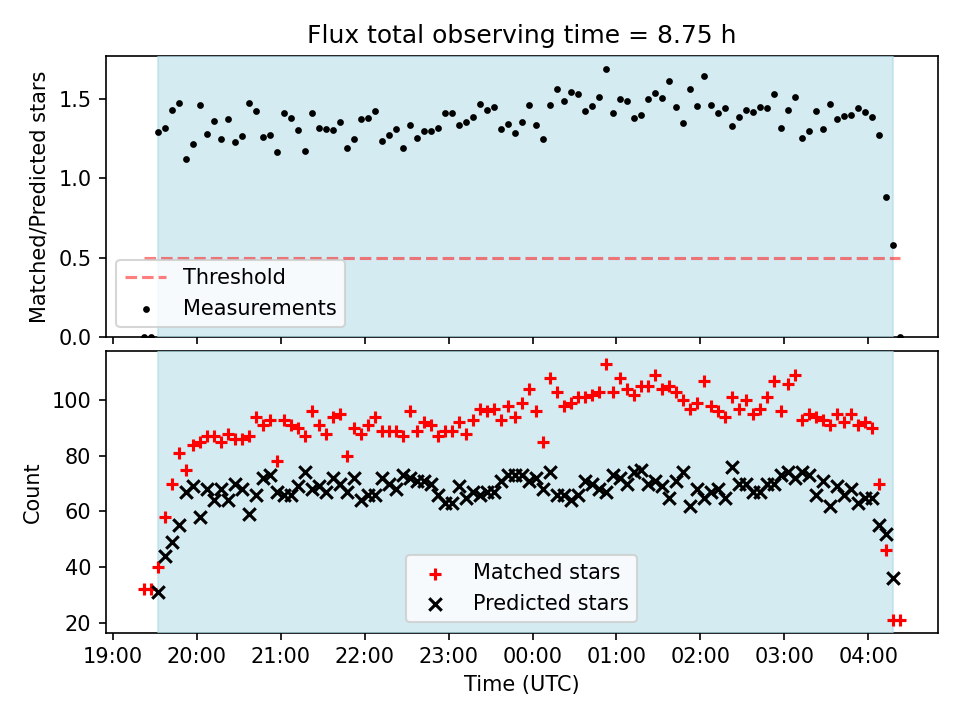 Flux total observing time = 8.75 h

Matched/Predicted stars

1.5
1.0
0.5
0.0

Threshold
Measurements

Count

100
80
60
40
20

Matched stars
Predicted stars

19:00 20:00 21:00 22:00 23:00 00:00 01:00 02:00 03:00 04:00

Time (UTC)